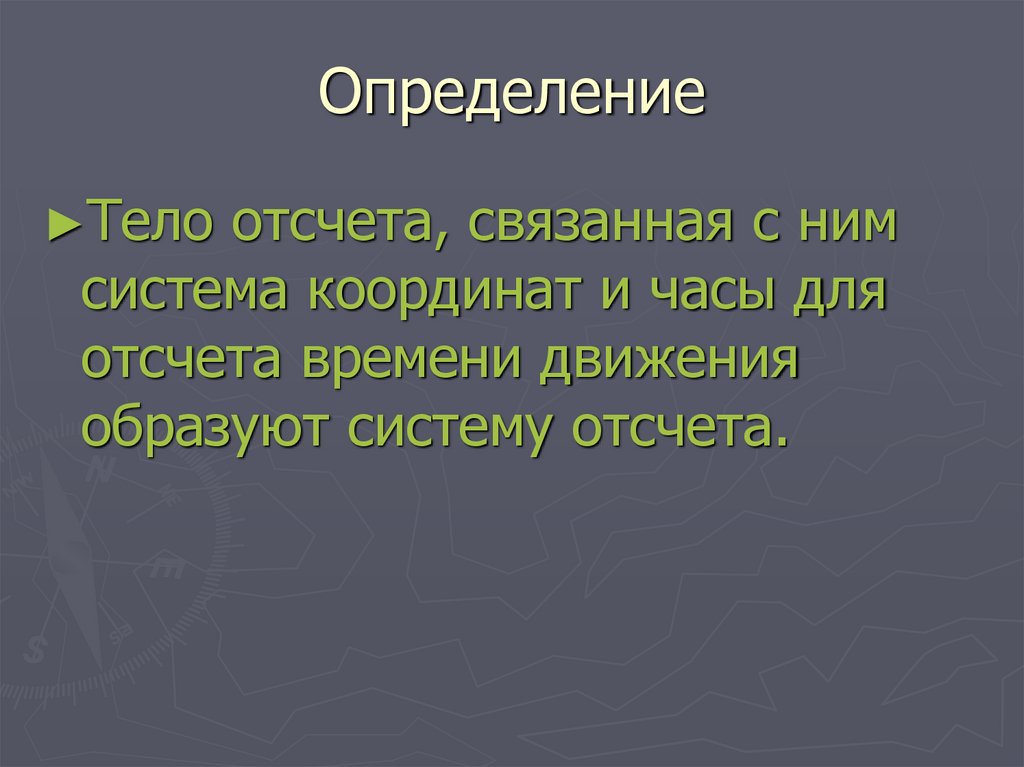 Определение

►Тело отсчета, связанная с ним система координат и часы для отсчета времени движения образуют систему отсчета.